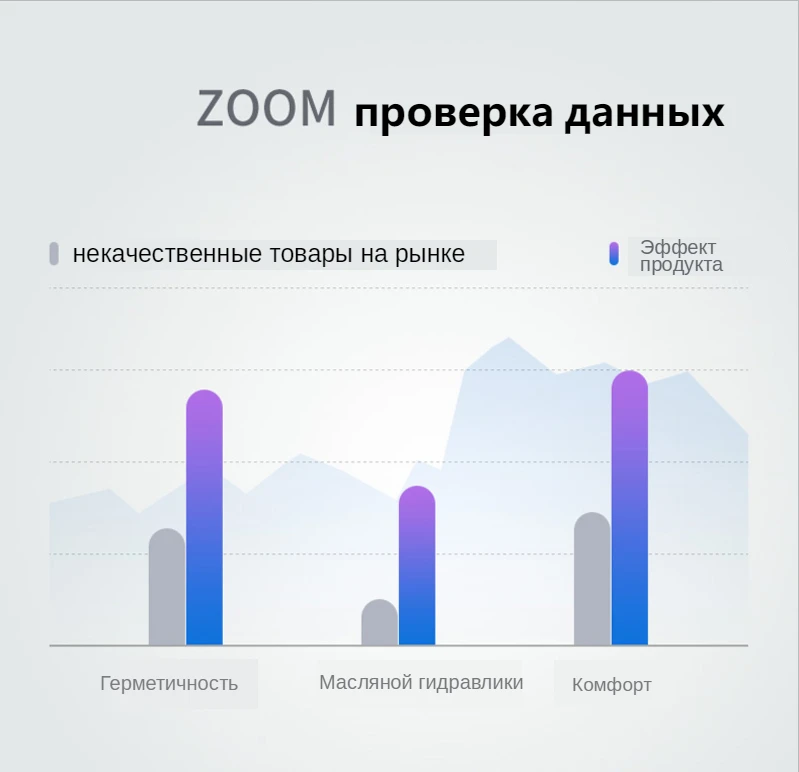 ZOOM проверка данных

некачественные товары на рынке

Эффект продукта

Герметичность

Масляной гидравлики

Комфорт